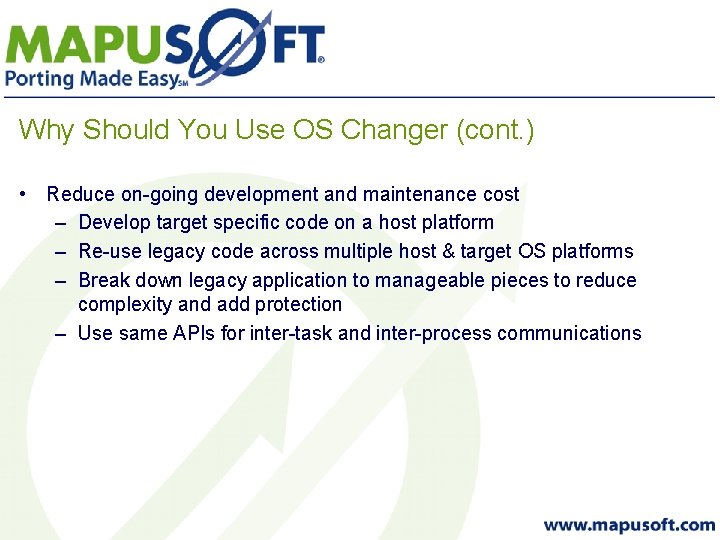 MAPUSOFT®
Porting Made Easy℠

Why Should You Use OS Changer (cont.)

• Reduce on-going development and maintenance cost
– Develop target specific code on a host platform
– Re-use legacy code across multiple host & target OS platforms
– Break down legacy application to manageable pieces to reduce complexity and add protection
– Use same APIs for inter-task and inter-process communications

www.mapusoft.com